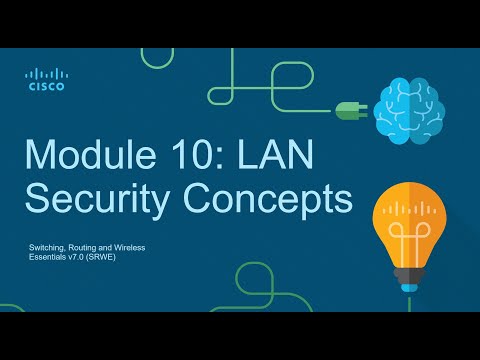 CISCO

Module 10: LAN Security Concepts

Switching, Routing and Wireless Essentials v7.0 (SRWE)